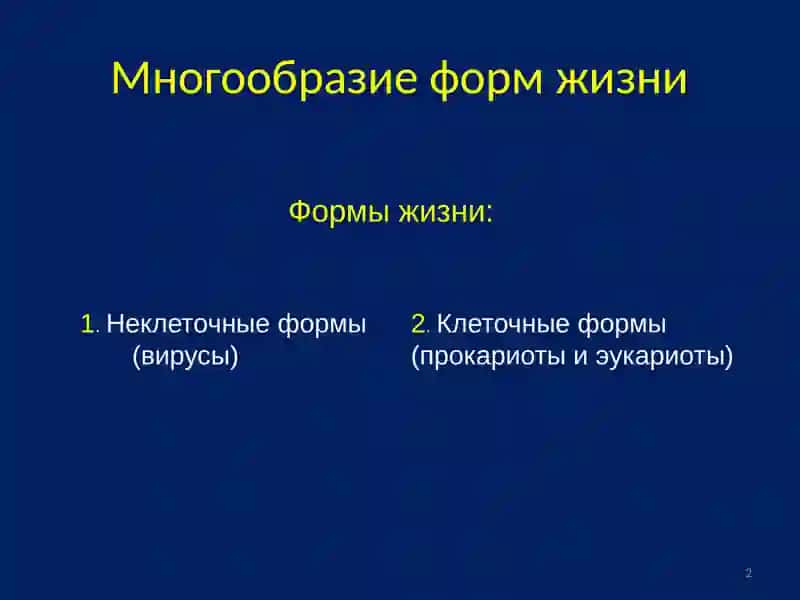 Многообразие форм жизни

Формы жизни:

1. Неклеточные формы (вирусы)

2. Клеточные формы (прокариоты и эукариоты)

2